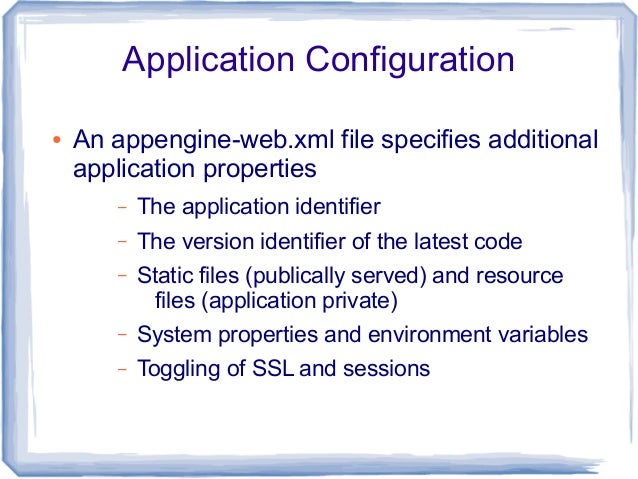 Application Configuration

• An appengine-web.xml file specifies additional application properties

– The application identifier

– The version identifier of the latest code

– Static files (publically served) and resource files (application private)

– System properties and environment variables

– Toggling of SSL and sessions